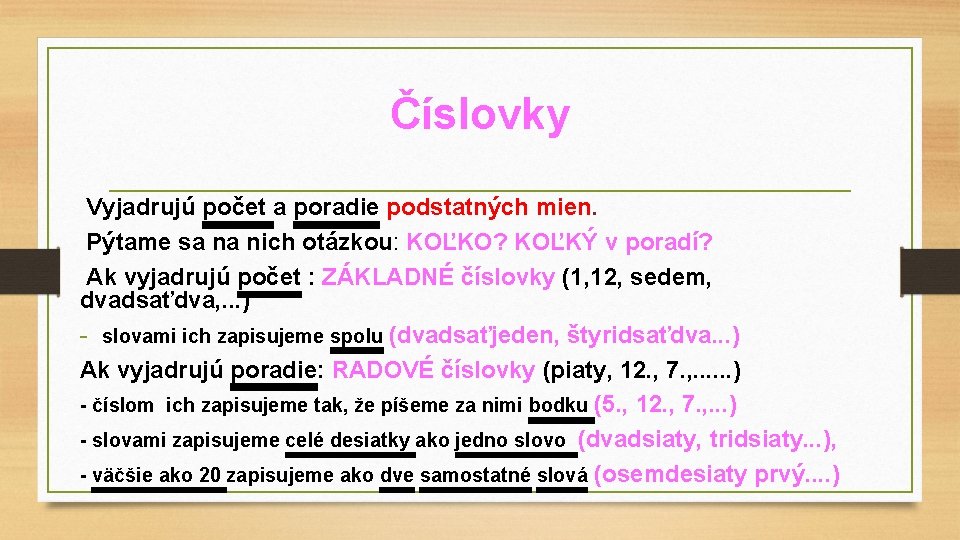 Číslovky

Vyjadrujú počet a poradie podstatných mien.

Pýtame sa na nich otázkou: KOĽKO? KOĽKÝ v poradí?

Ak vyjadrujú počet : ZÁKLADNÉ číslovky (1,12, sedem, dvadsaťdva,...)

- slovami ich zapisujeme spolu (dvadsaťjeden, štyridsaťdva...)

Ak vyjadrujú poradie: RADOVÉ číslovky (piaty, 12., 7.,......)

- číslom ich zapisujeme tak, že píšeme za nimi bodku (5., 12., 7.,...)

- slovami zapisujeme celé desiatky ako jedno slovo (dvadsiaty, tridsiaty...),

- väčšie ako 20 zapisujeme ako dve samostatné slová (osemdesiaty prvý....)